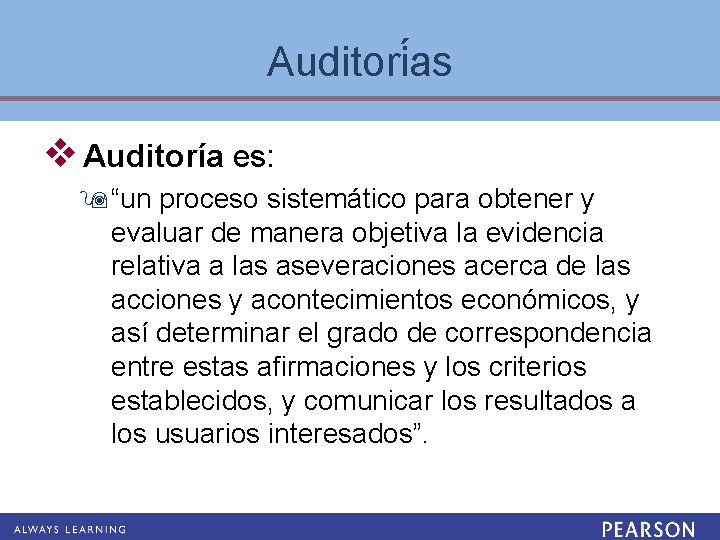 Auditorías

Auditoría es:

“un proceso sistemático para obtener y evaluar de manera objetiva la evidencia relativa a las aseveraciones acerca de las acciones y acontecimientos económicos, y así determinar el grado de correspondencia entre estas afirmaciones y los criterios establecidos, y comunicar los resultados a los usuarios interesados”.

ALWAYS LEARNING

PEARSON